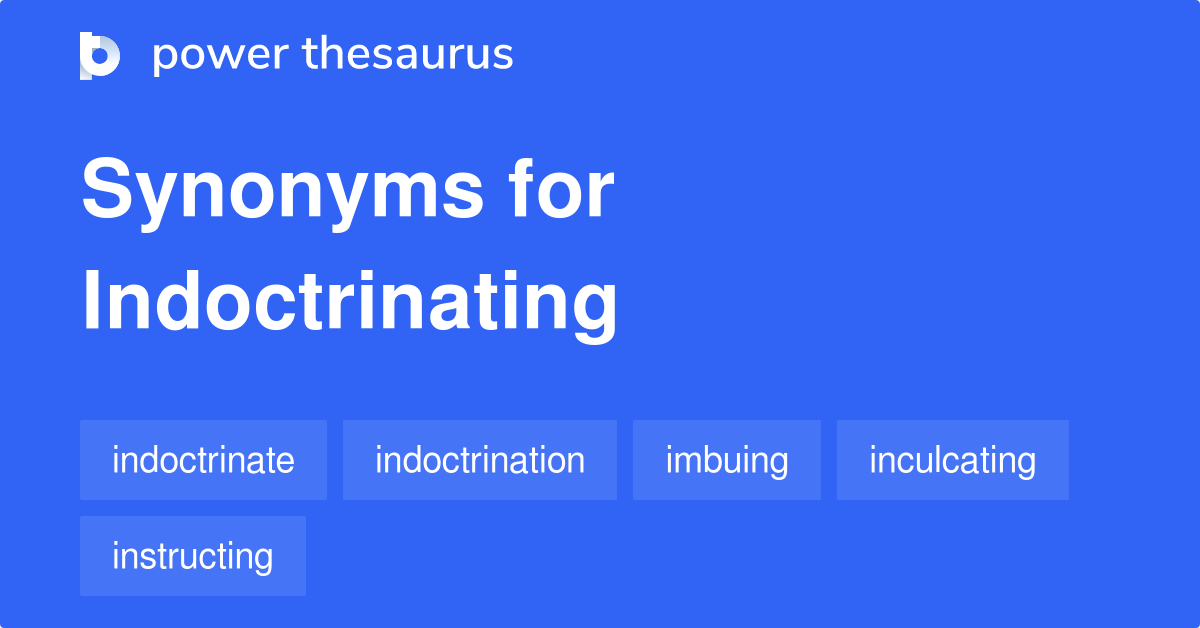 power thesaurus

Synonyms for Indoctrinating

indoctrinate
indoctrination
imbuing
inculcating
instructing